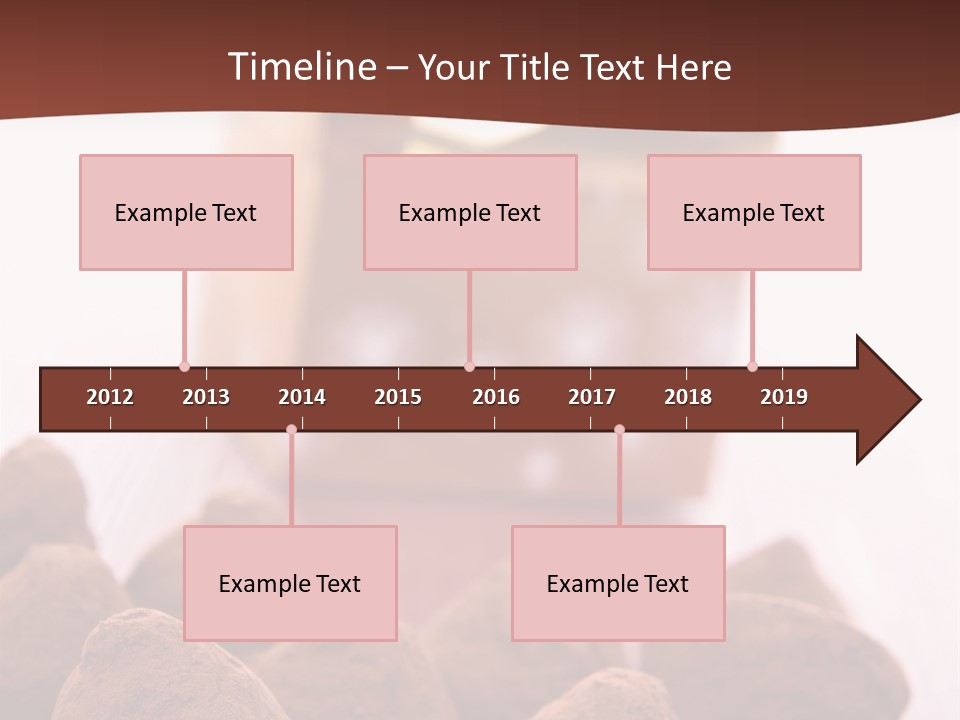 Timeline – Your Title Text Here

Example Text

Example Text

Example Text

2012 2013 2014 2015 2016 2017 2018 2019

Example Text

Example Text